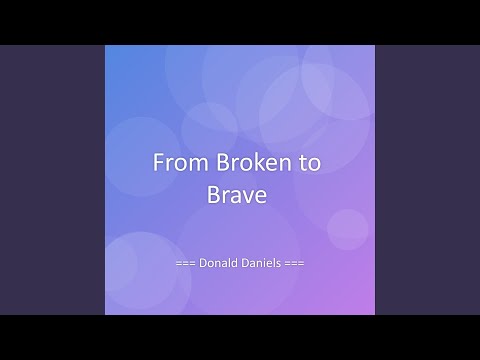 From Broken to Brave

=== Donald Daniels ===